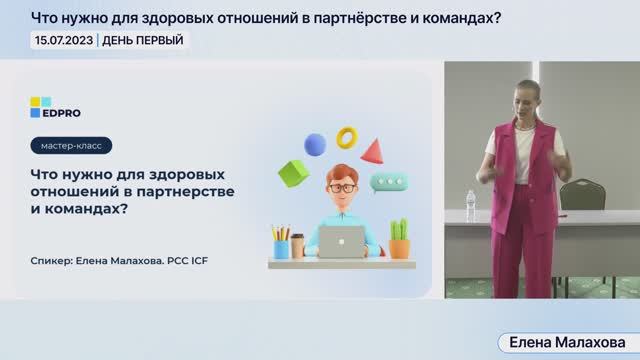 Что нужно для здоровых отношений в партнёрстве и командах?

15.07.2023 | ДЕНЬ ПЕРВЫЙ

EDPRO

мастер-класс

Что нужно для здоровых отношений в партнерстве и командах?

Спикер: Елена Малахова. PCC ICF

Елена Малахова